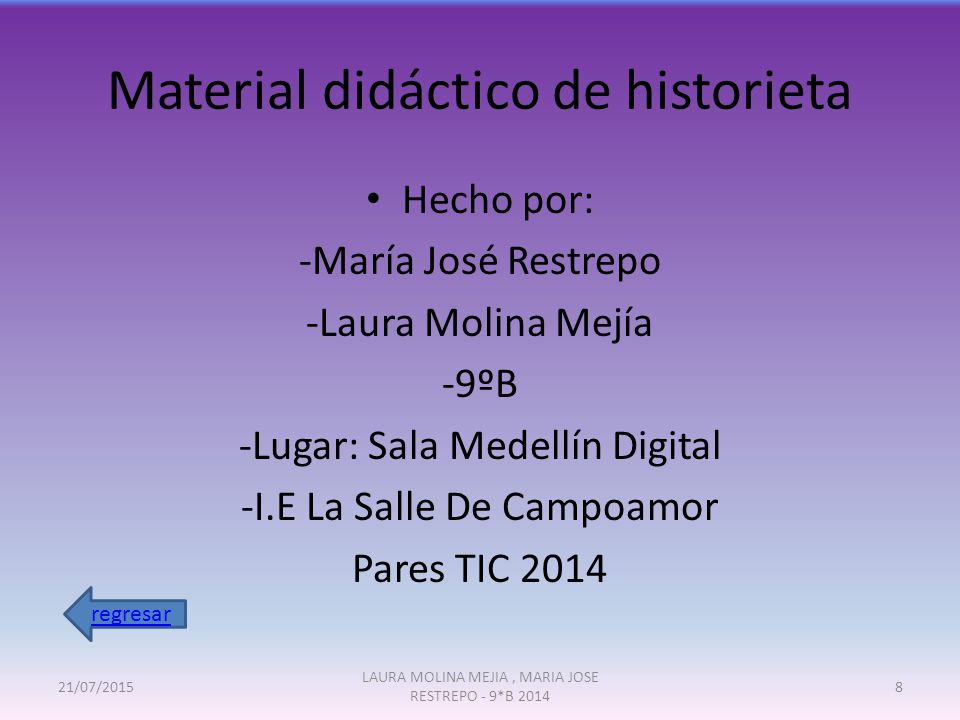 Material didáctico de historieta

• Hecho por:
-María José Restrepo
-Laura Molina Mejía
-9ºB
-Lugar: Sala Medellín Digital
-I.E La Salle De Campoamor
Pares TIC 2014

regresar

21/07/2015

LAURA MOLINA MEJIA , MARIA JOSE RESTREPO - 9*B 2014

8